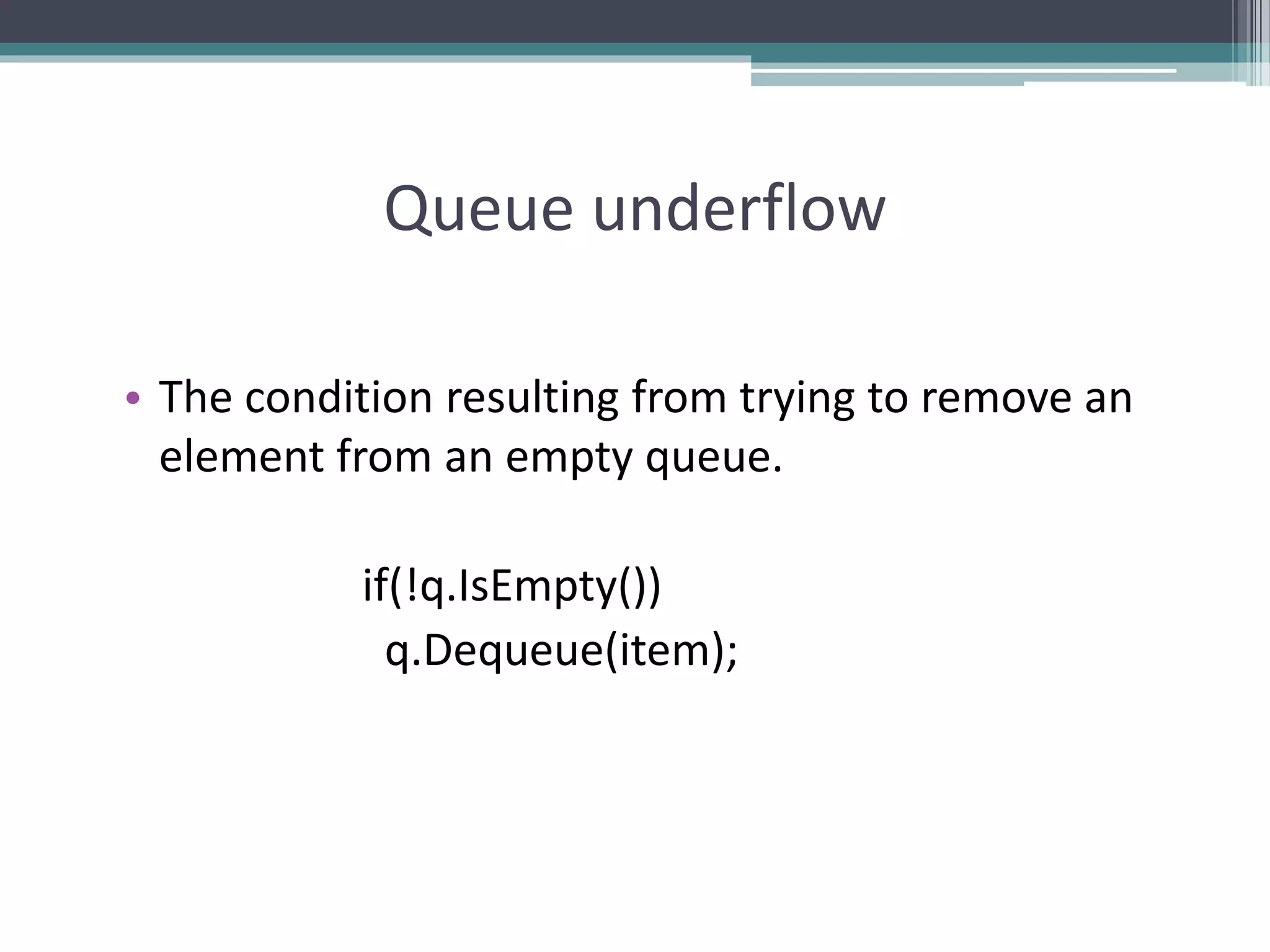 Queue underflow

• The condition resulting from trying to remove an element from an empty queue.

if(!q.IsEmpty())
  q.Dequeue(item);